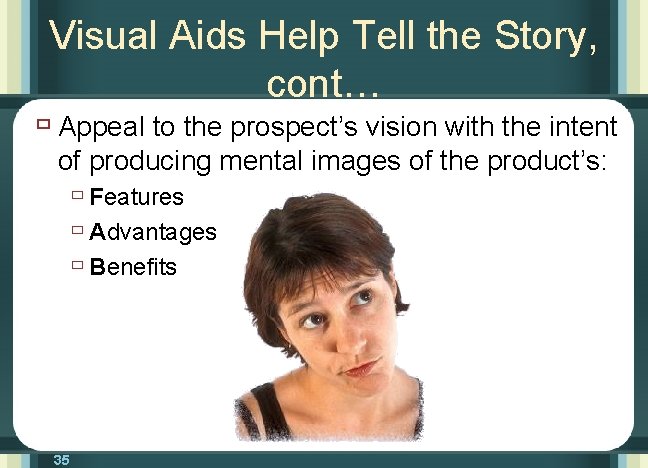 Visual Aids Help Tell the Story, cont…

Appeal to the prospect's vision with the intent of producing mental images of the product's:

Features

Advantages

Benefits

35